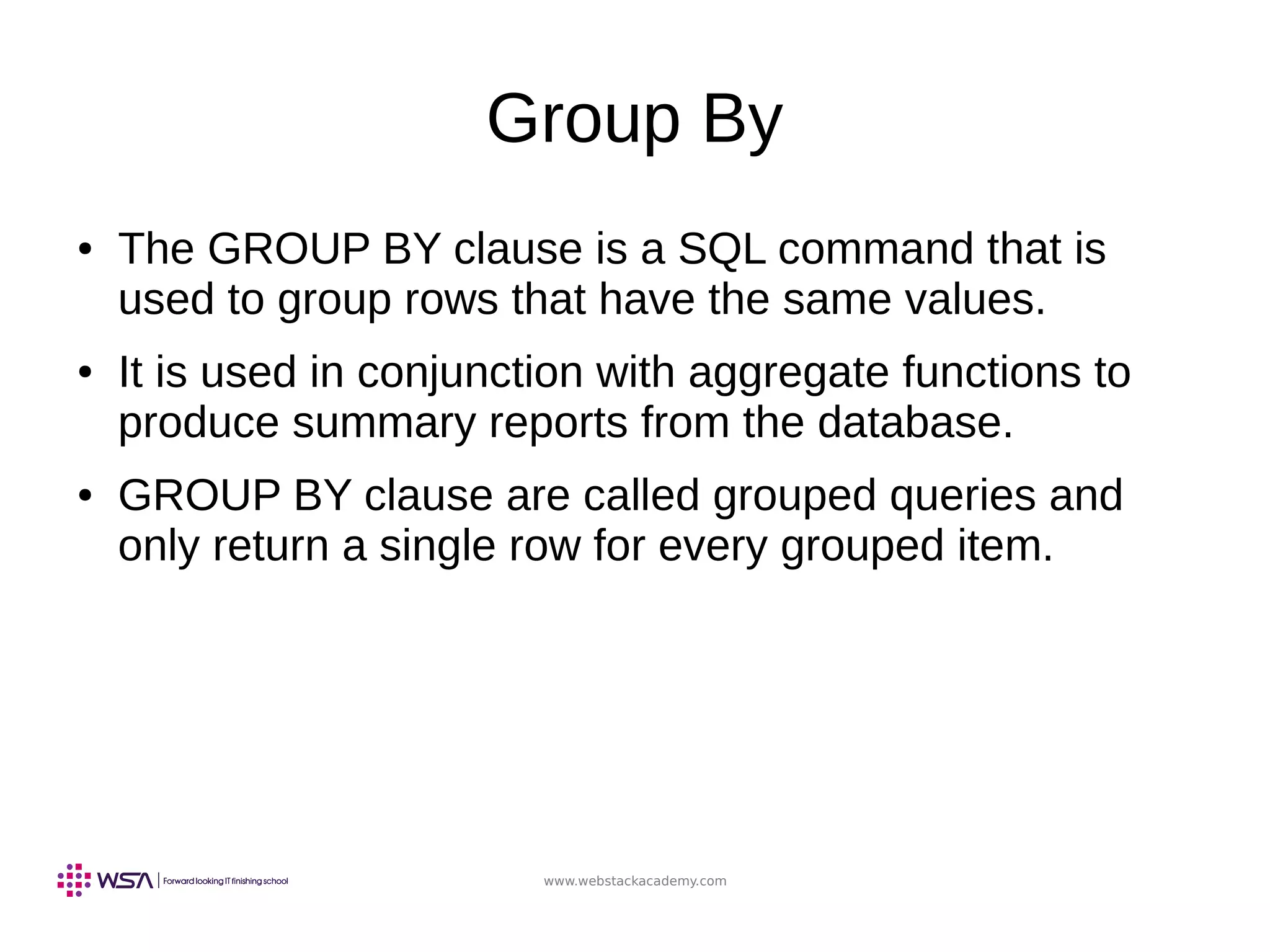 Group By

• The GROUP BY clause is a SQL command that is used to group rows that have the same values.

• It is used in conjunction with aggregate functions to produce summary reports from the database.

• GROUP BY clause are called grouped queries and only return a single row for every grouped item.

WSA | Forward looking IT finishing school

www.webstackacademy.com